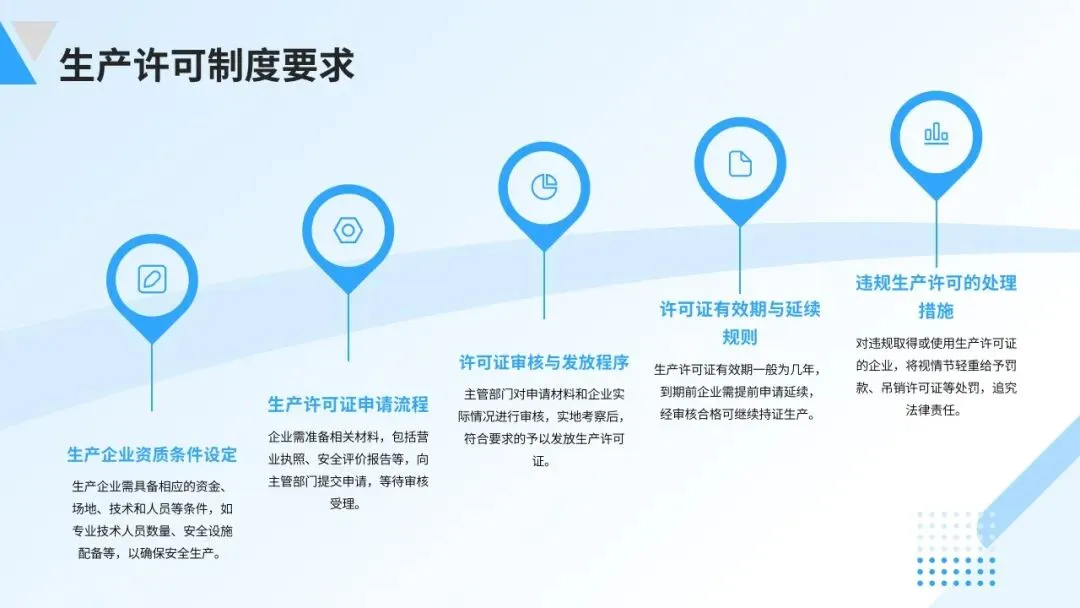 生产许可制度要求

生产企业资质条件设定

生产企业需具备相应的资金、场地、技术和人员等条件，如专业技术人员数量、安全设施配备等，以确保安全生产。

生产许可证申请流程

企业需准备相关材料，包括营业执照、安全评价报告等，向主管部门提交申请，等待审核受理。

许可证审核与发放程序

主管部门对申请材料和企业实际情况进行审核，实地考察后，符合要求的予以发放生产许可证。

许可证有效期与延续规则

生产许可证有效期一般为几年，到期前企业需提前申请延续，经审核合格可继续持证生产。

违规生产许可的处理措施

对违规取得或使用生产许可证的企业，将视情节轻重给予罚款、吊销许可证等处罚，追究法律责任。